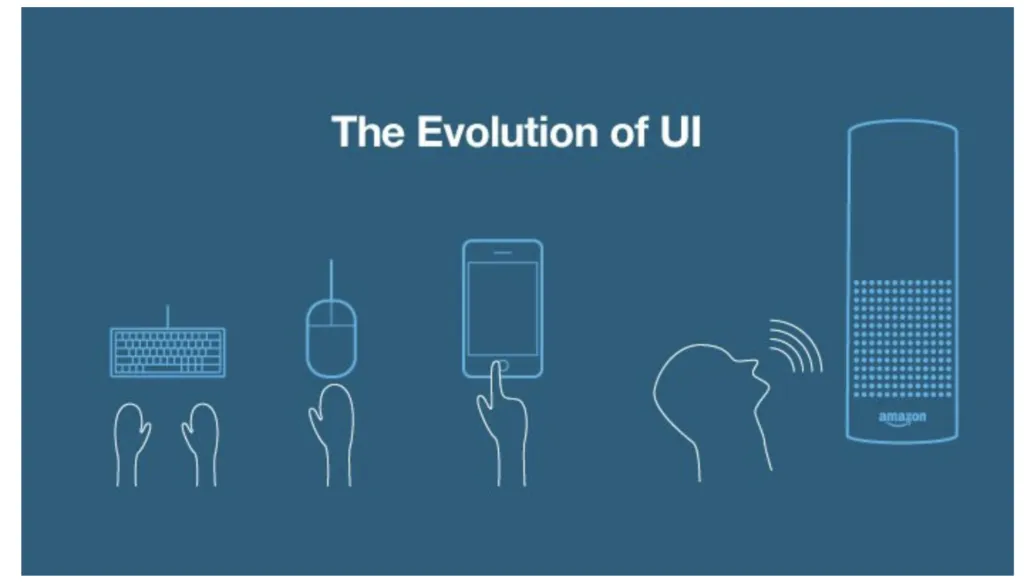 The Evolution of UI

amazon